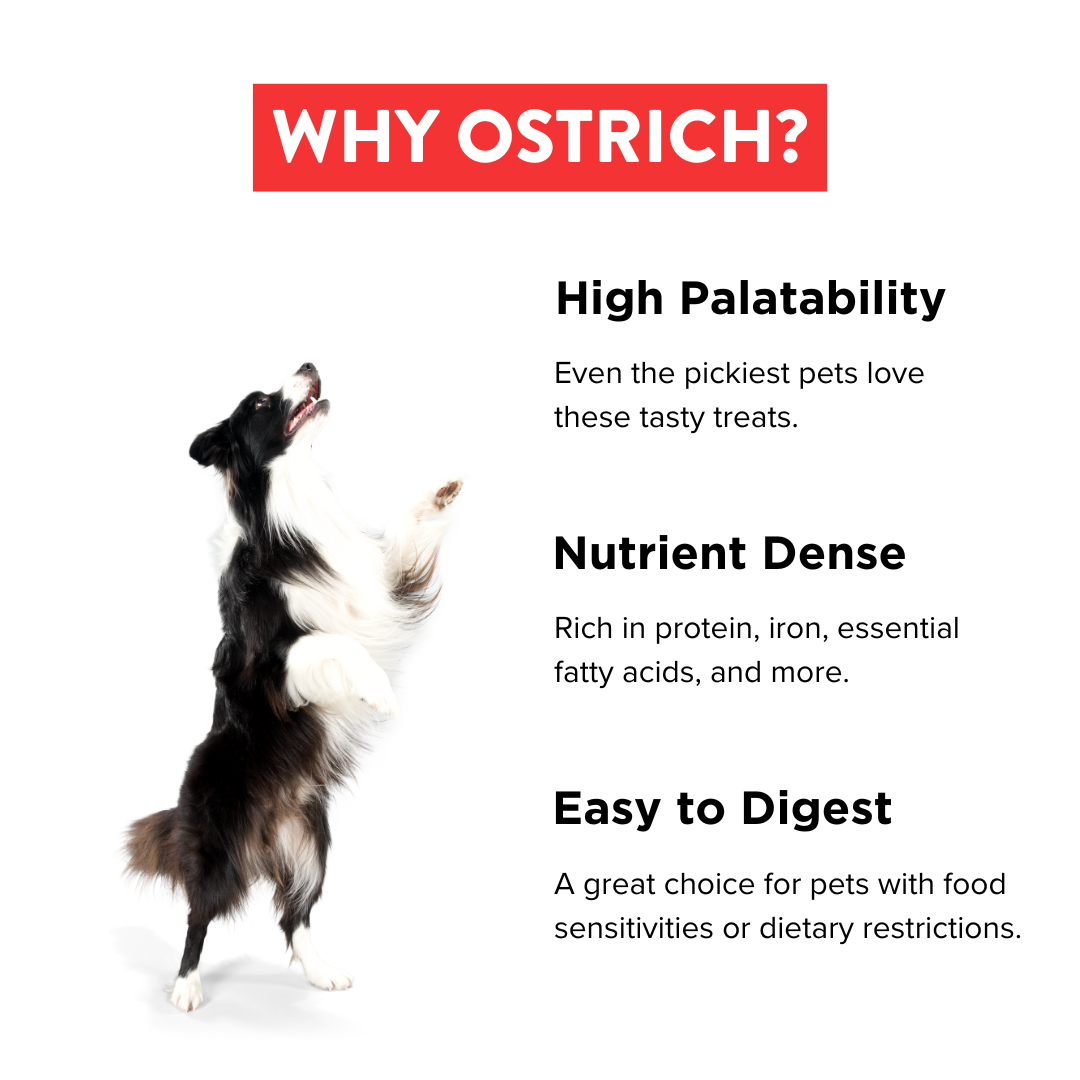 WHY OSTRICH?

High Palatability

Even the pickiest pets love these tasty treats.

Nutrient Dense

Rich in protein, iron, essential fatty acids, and more.

Easy to Digest

A great choice for pets with food sensitivities or dietary restrictions.